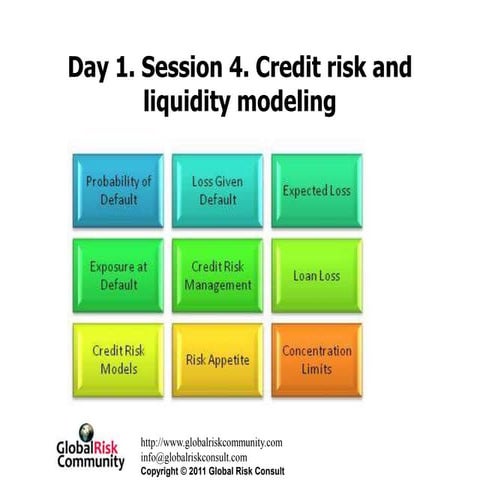 Day 1. Session 4. Credit risk and liquidity modeling

Probability of Default

Loss Given Default

Expected Loss

Exposure at Default

Credit Risk Management

Loan Loss

Credit Risk Models

Risk Appetite

Concentration Limits

GlobalRisk Community

http://www.globalriskcommunity.com
info@globalriskconsult.com
Copyright © 2011 Global Risk Consult